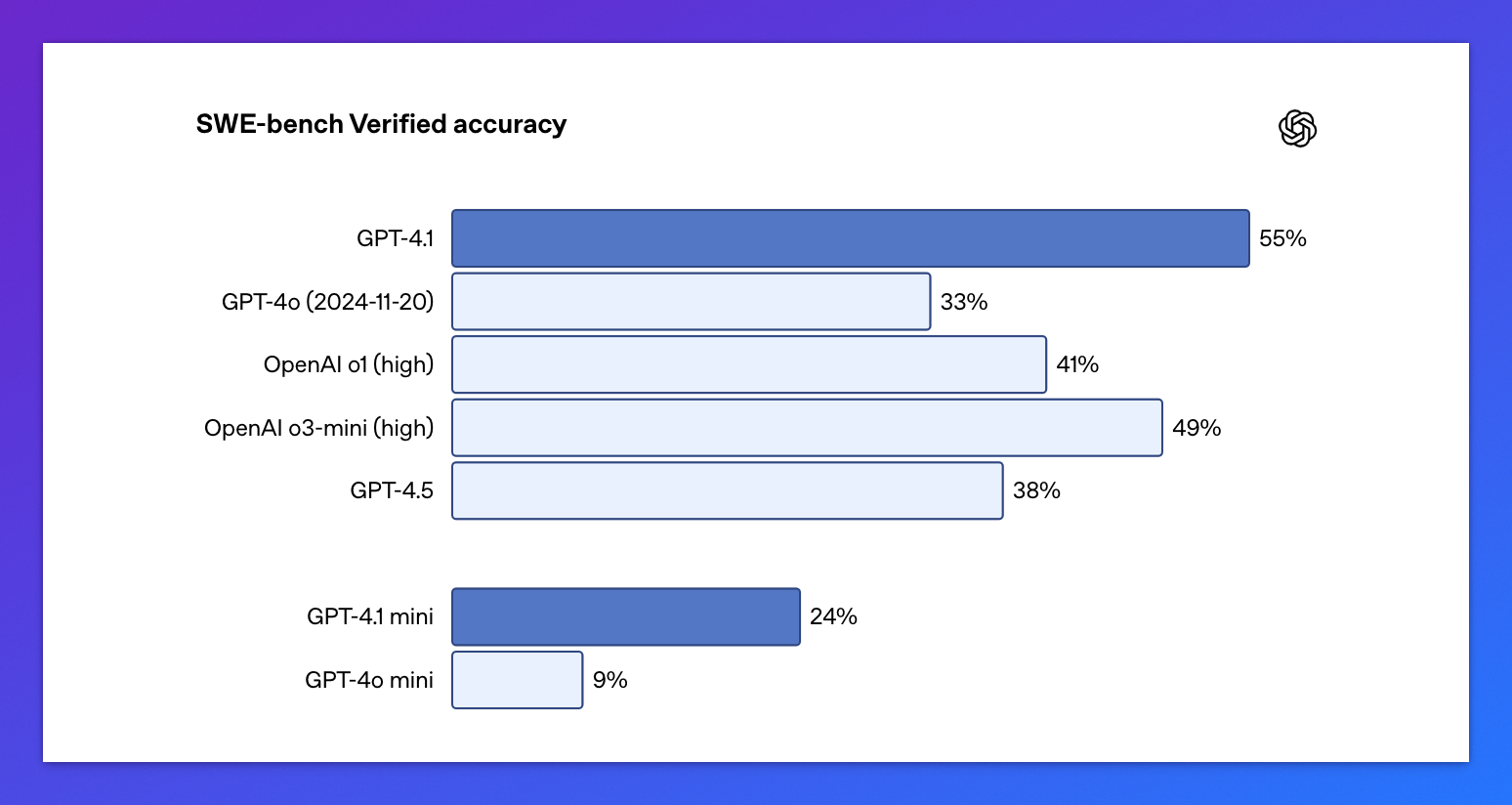 SWE-bench Verified accuracy

GPT-4.1 55%
GPT-4o (2024-11-20) 33%
OpenAI o1 (high) 41%
OpenAI o3-mini (high) 49%
GPT-4.5 38%

GPT-4.1 mini 24%
GPT-4o mini 9%